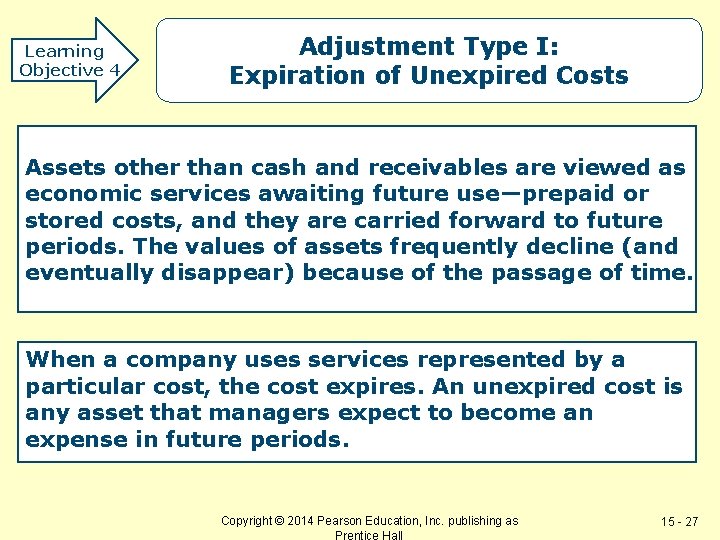 Learning Objective 4

Adjustment Type I: Expiration of Unexpired Costs

Assets other than cash and receivables are viewed as economic services awaiting future use—prepaid or stored costs, and they are carried forward to future periods. The values of assets frequently decline (and eventually disappear) because of the passage of time.

When a company uses services represented by a particular cost, the cost expires. An unexpired cost is any asset that managers expect to become an expense in future periods.

Copyright © 2014 Pearson Education, Inc. publishing as Prentice Hall

15 - 27